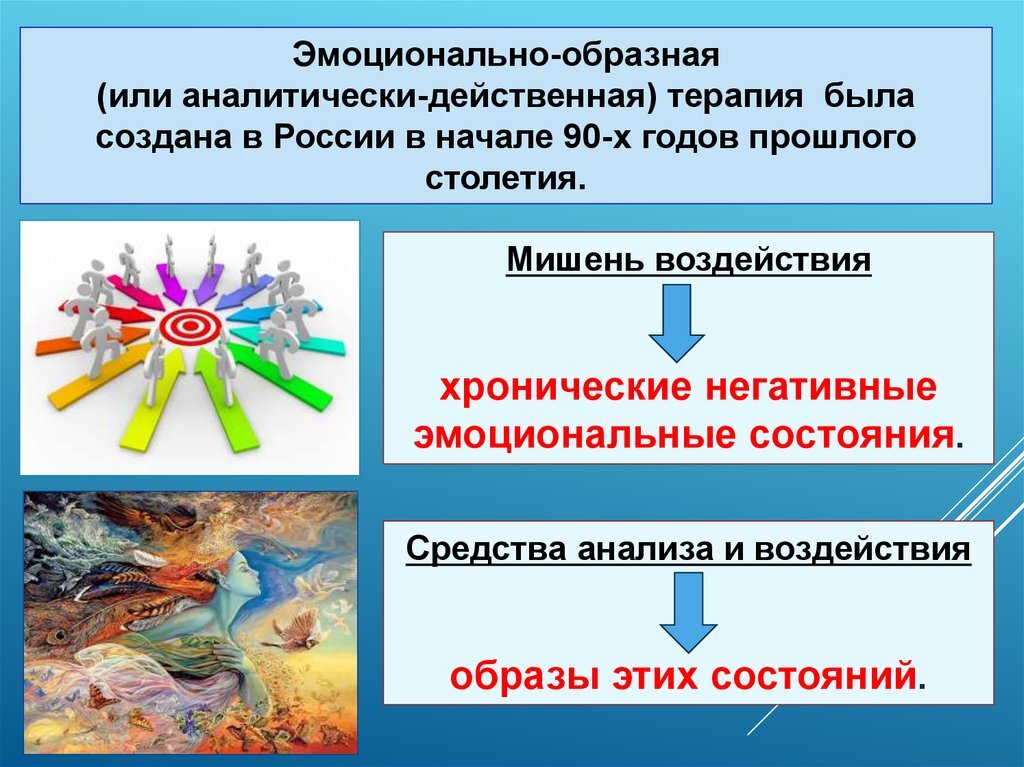 Эмоционально-образная
(или аналитически-действенная) терапия была создана в России в начале 90-х годов прошлого столетия.

Мишень воздействия

хронические негативные эмоциональные состояния.

Средства анализа и воздействия

образы этих состояний.